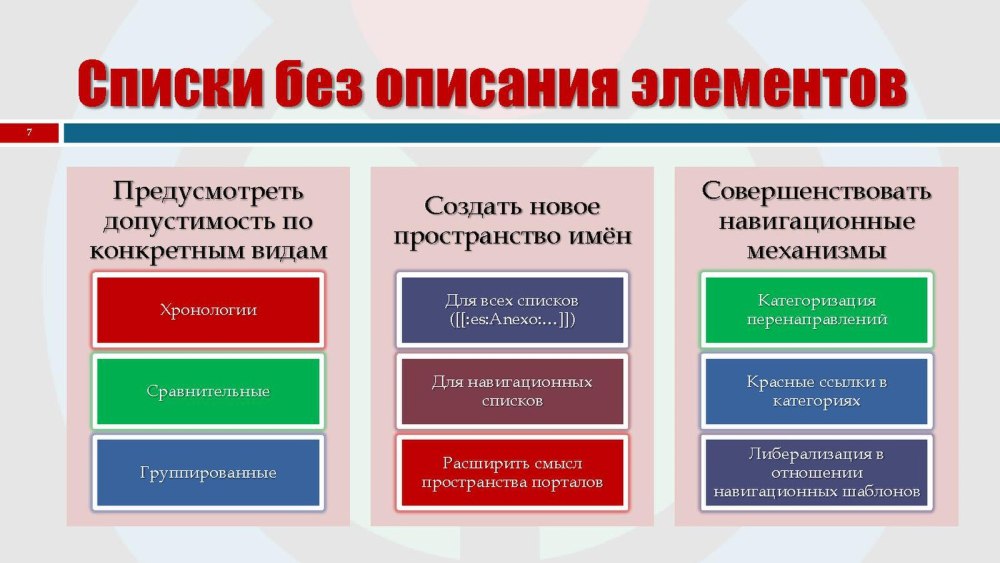 Списки без описания элементов

7

Предусмотреть допустимость по конкретным видам

Хронологии

Сравнительные

Группированные

Создать новое пространство имён

Для всех списков ([[:es:Anexo:…]])

Для навигационных списков

Расширить смысл пространства порталов

Совершенствовать навигационные механизмы

Категоризация перенаправлений

Красные ссылки в категориях

Либерализация в отношении навигационных шаблонов